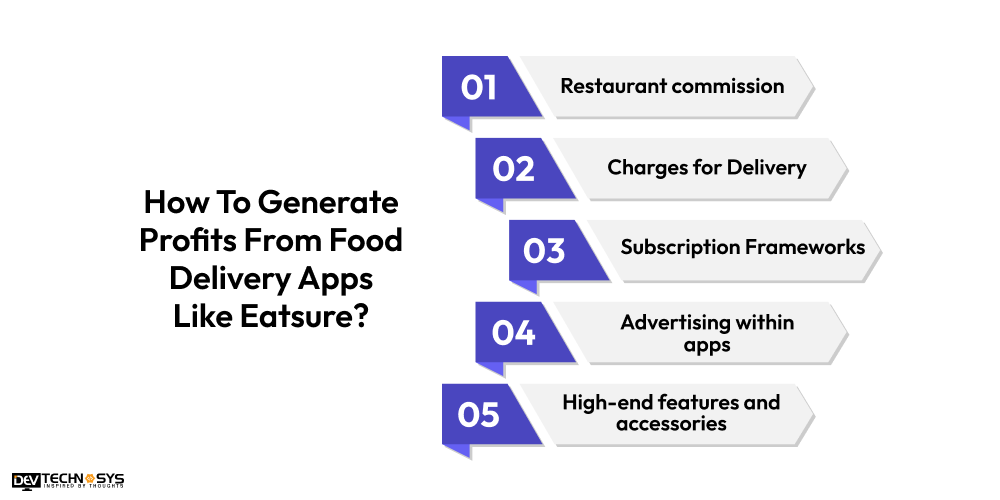 How To Generate Profits From Food Delivery Apps Like Eatsure?

01 Restaurant commission

02 Charges for Delivery

03 Subscription Frameworks

04 Advertising within apps

05 High-end features and accessories

DEV TECHNOSYS
INSPIRED BY THOUGHTS